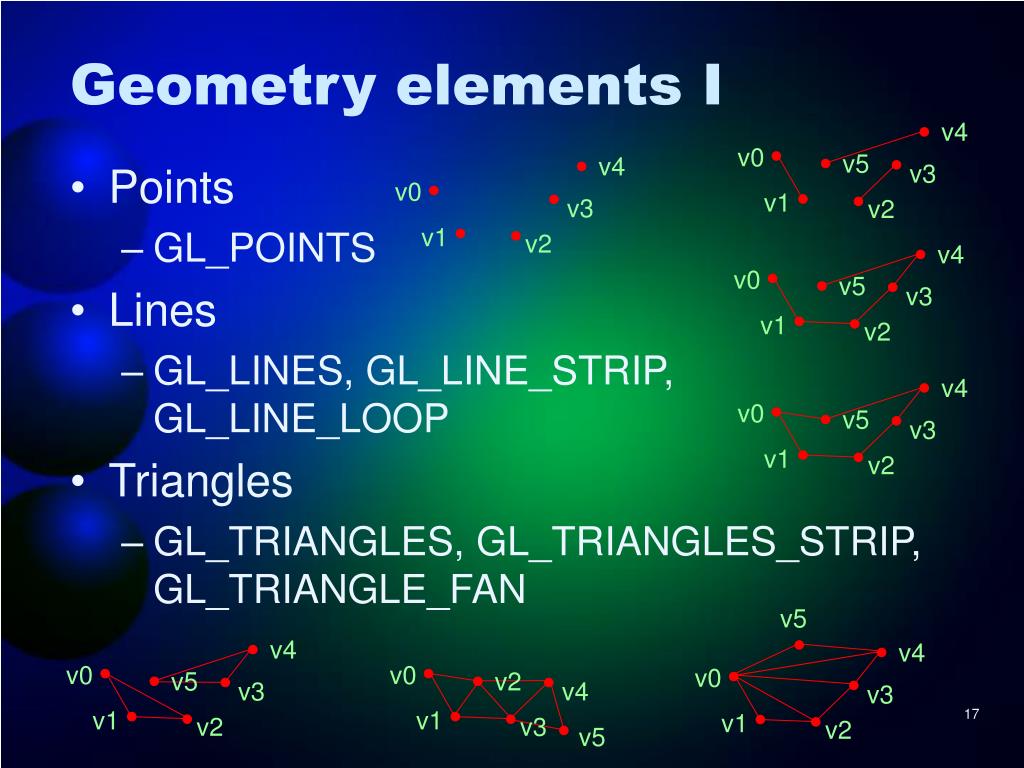 Geometry elements I

• Points
– GL_POINTS
• Lines
– GL_LINES, GL_LINE_STRIP, GL_LINE_LOOP
• Triangles
– GL_TRIANGLES, GL_TRIANGLES_STRIP, GL_TRIANGLE_FAN

v0 v1 v2 v3 v4

v0 v1 v2 v3 v4 v5

v0 v1 v2 v3 v4 v5

v0 v1 v2 v3 v4 v5

v0 v1 v2 v3 v4 v5

v0 v1 v2 v3 v4 v5

v0 v1 v2 v3 v4 v5

17